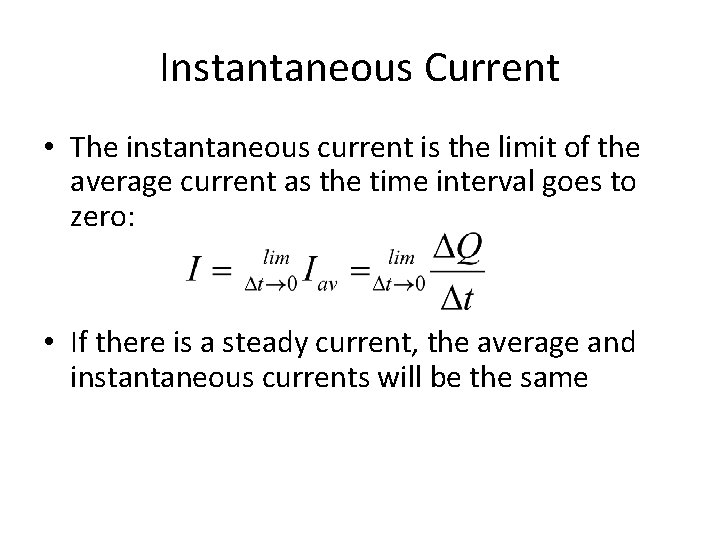 Instantaneous Current

• The instantaneous current is the limit of the average current as the time interval goes to zero:

$I = \lim_{\Delta t \to 0} I_{av} = \lim_{\Delta t \to 0} \frac{\Delta Q}{\Delta t}$

• If there is a steady current, the average and instantaneous currents will be the same